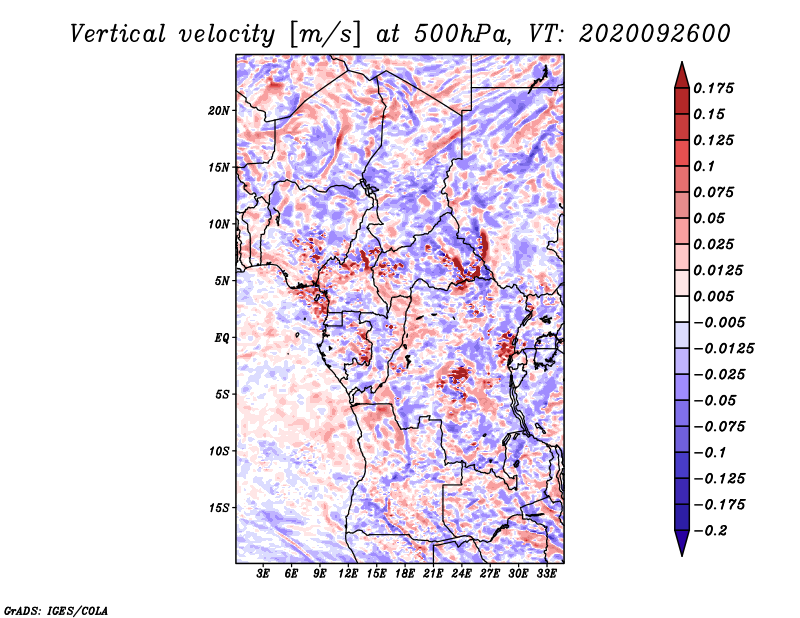 Vertical velocity [m/s] at 500hPa, VT: 2020092600

20N
15N
10N
5N
EQ
5S
10S
15S

3E 6E 9E 12E 15E 18E 21E 24E 27E 30E 33E

0.175
0.15
0.125
0.1
0.075
0.05
0.025
0.0125
0.005
−0.005
−0.0125
−0.025
−0.05
−0.075
−0.1
−0.125
−0.175
−0.2

GrADS: IGES/COLA